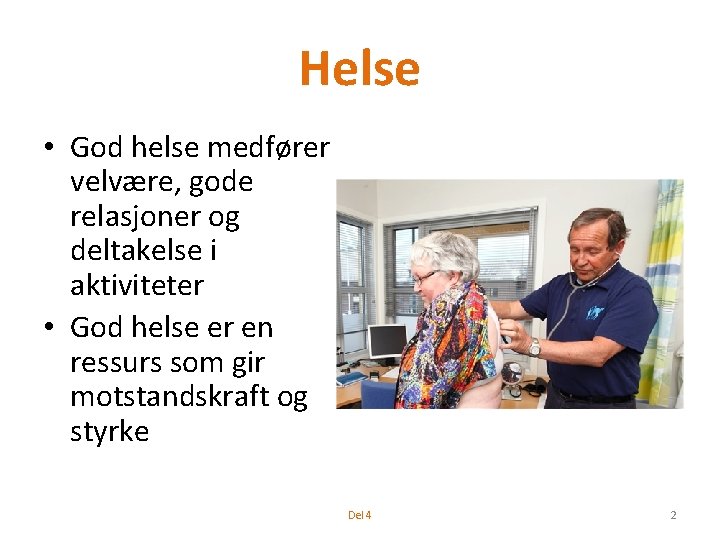 Helse

• God helse medfører velvære, gode relasjoner og deltakelse i aktiviteter
• God helse er en ressurs som gir motstandskraft og styrke

Del 4

2